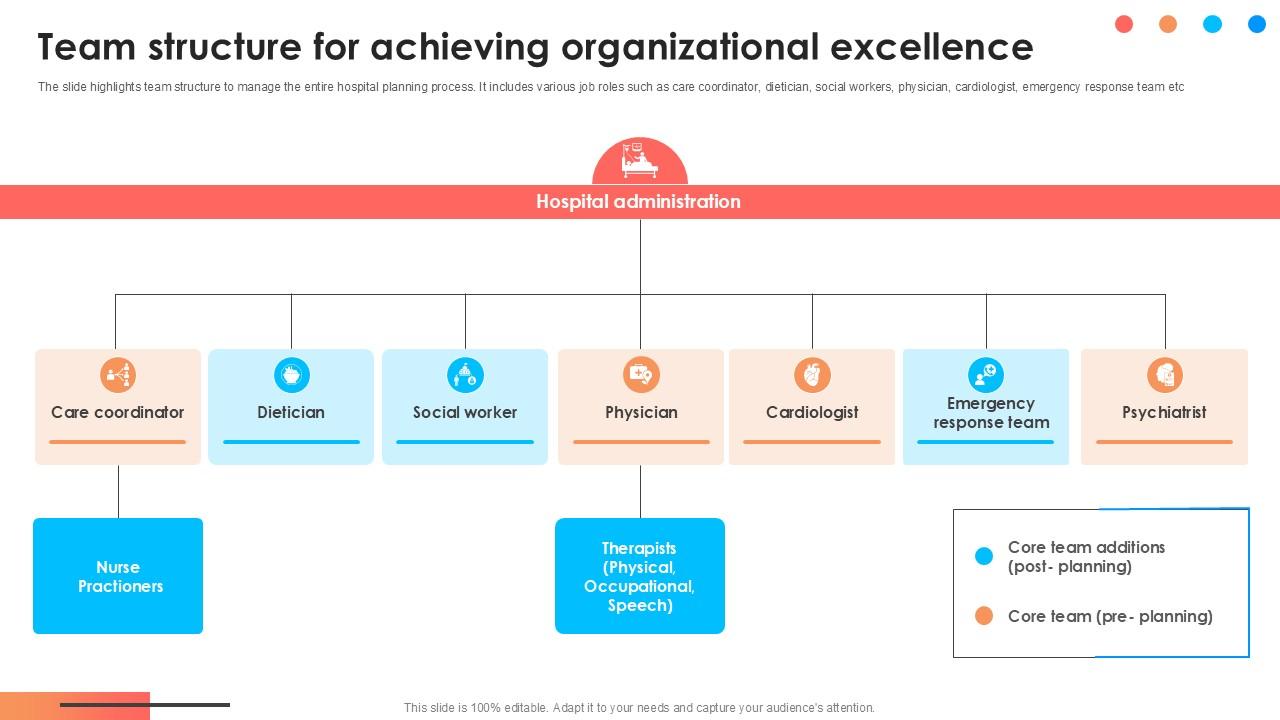 Team structure for achieving organizational excellence

The slide highlights team structure to manage the entire hospital planning process. It includes various job roles such as care coordinator, dietician, social workers, physician, cardiologist, emergency response team etc

Hospital administration

Care coordinator

Dietician

Social worker

Physician

Cardiologist

Emergency response team

Psychiatrist

Nurse Practioners

Therapists (Physical, Occupational, Speech)

Core team additions (post- planning)

Core team (pre- planning)

This slide is 100% editable. Adapt it to your needs and capture your audience's attention.